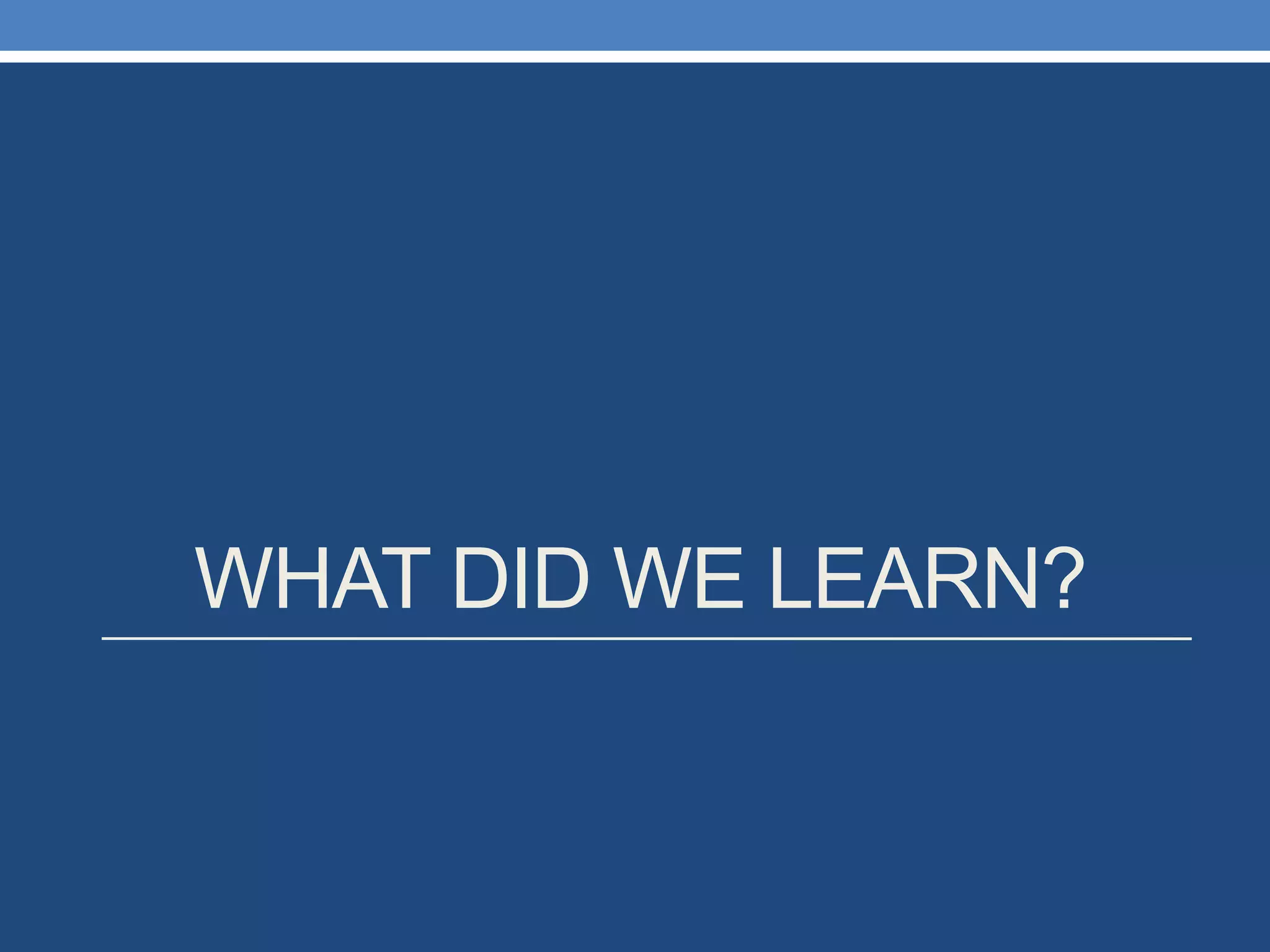 WHAT DID WE LEARN?